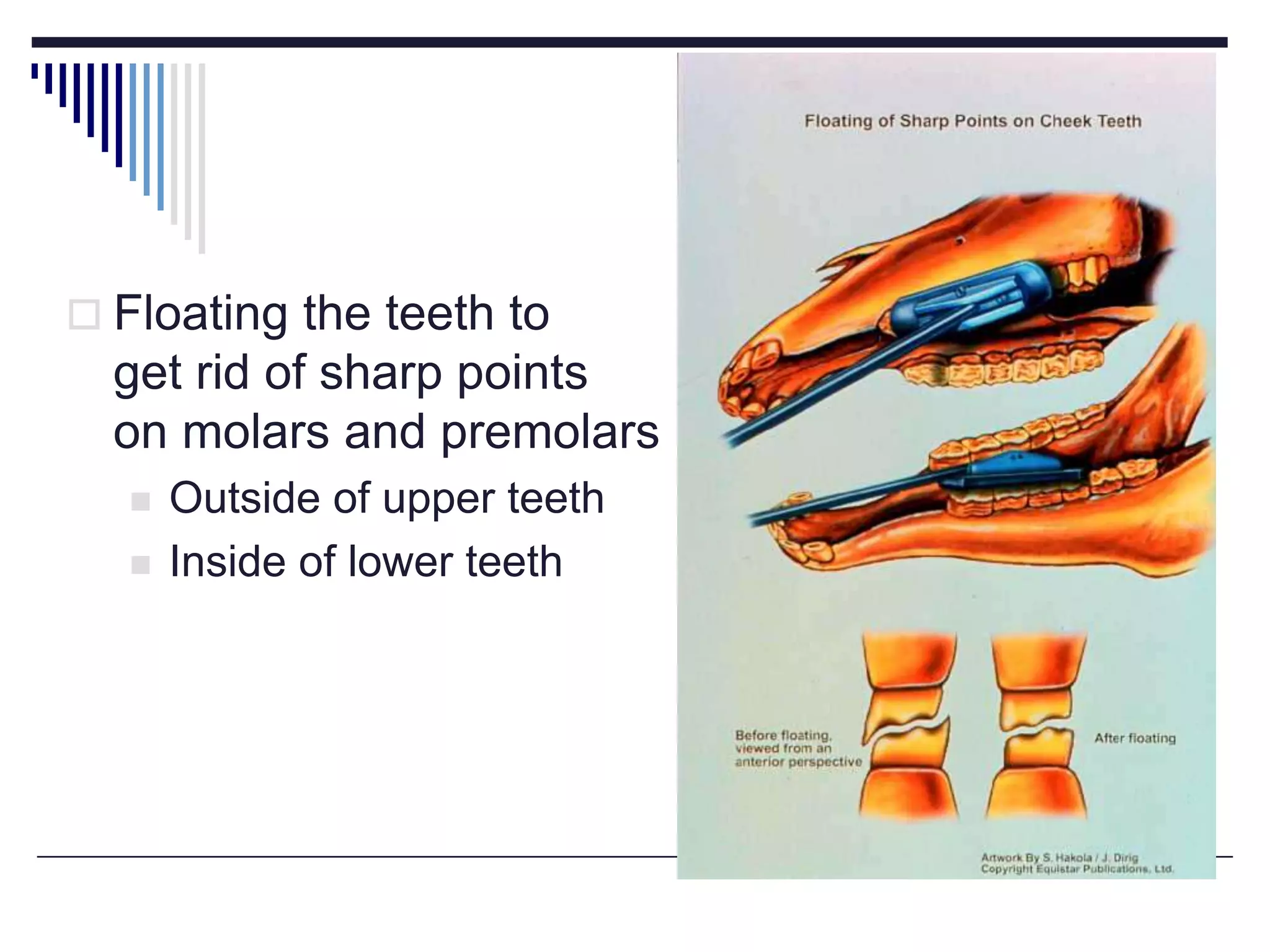 Floating the teeth to get rid of sharp points on molars and premolars

Outside of upper teeth

Inside of lower teeth

Floating of Sharp Points on Cheek Teeth

Before floating, viewed from an anterior perspective

After floating

Artwork By S. Hakola / J. Dirig
Copyright Equistar Publications, Ltd.